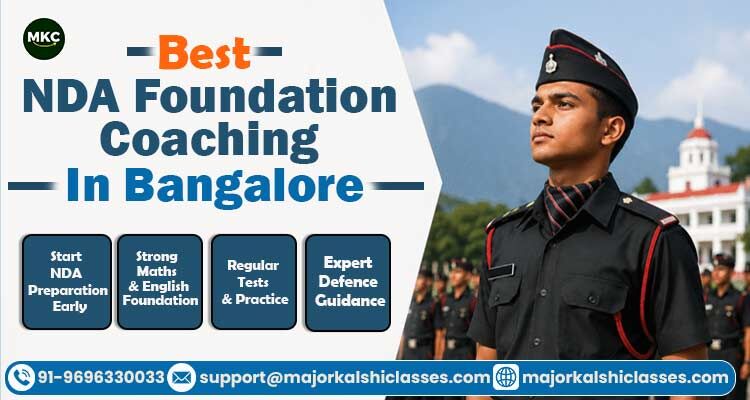 MKC

Best

NDA Foundation Coaching

In Bangalore

Start NDA Preparation Early

Strong Maths & English Foundation

Regular Tests & Practice

Expert Defence Guidance

91-9696330033 support@majorkalshiclasses.com majorkalshiclasses.com